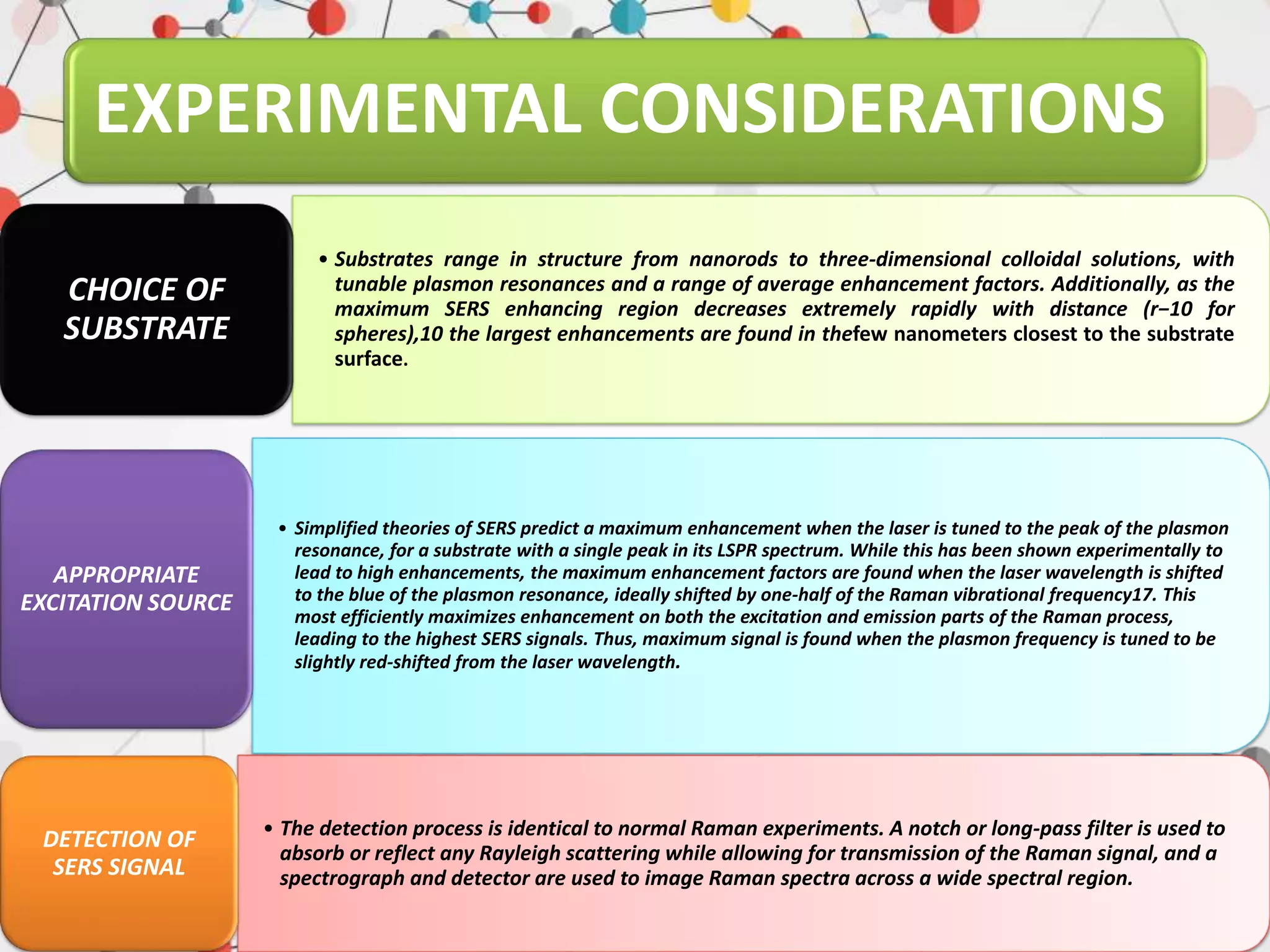 EXPERIMENTAL CONSIDERATIONS

CHOICE OF SUBSTRATE

• Substrates range in structure from nanorods to three-dimensional colloidal solutions, with tunable plasmon resonances and a range of average enhancement factors. Additionally, as the maximum SERS enhancing region decreases extremely rapidly with distance (r−10 for spheres),10 the largest enhancements are found in thefew nanometers closest to the substrate surface.

APPROPRIATE EXCITATION SOURCE

• Simplified theories of SERS predict a maximum enhancement when the laser is tuned to the peak of the plasmon resonance, for a substrate with a single peak in its LSPR spectrum. While this has been shown experimentally to lead to high enhancements, the maximum enhancement factors are found when the laser wavelength is shifted to the blue of the plasmon resonance, ideally shifted by one-half of the Raman vibrational frequency17. This most efficiently maximizes enhancement on both the excitation and emission parts of the Raman process, leading to the highest SERS signals. Thus, maximum signal is found when the plasmon frequency is tuned to be slightly red-shifted from the laser wavelength.

DETECTION OF SERS SIGNAL

• The detection process is identical to normal Raman experiments. A notch or long-pass filter is used to absorb or reflect any Rayleigh scattering while allowing for transmission of the Raman signal, and a spectrograph and detector are used to image Raman spectra across a wide spectral region.